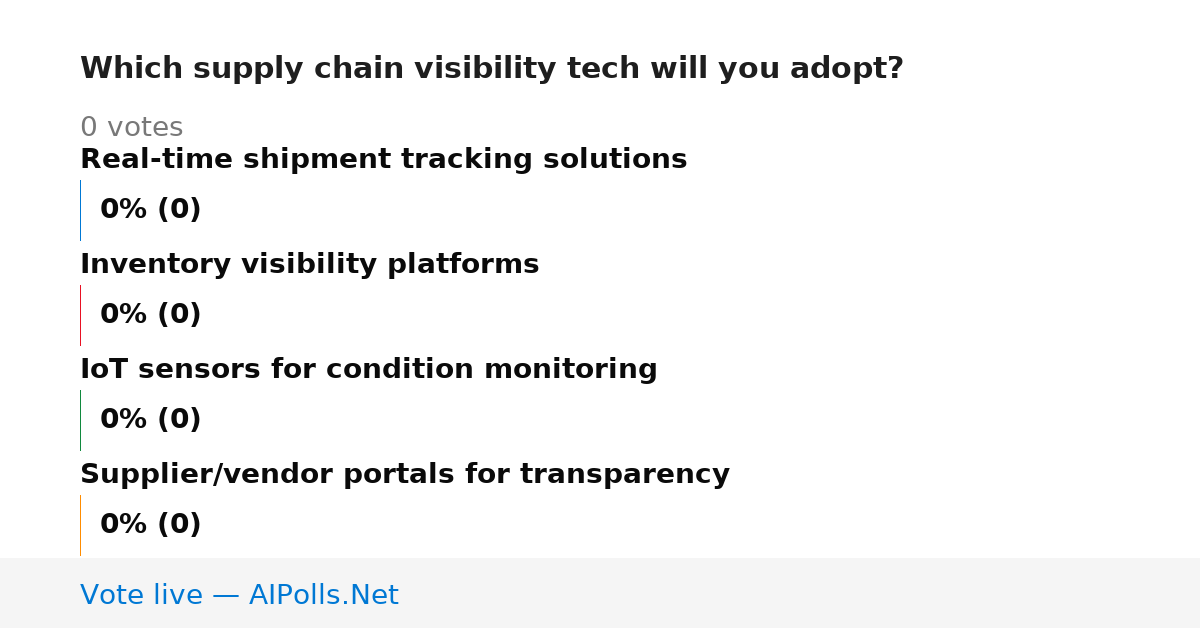 Which supply chain visibility tech will you adopt?

0 votes

Real-time shipment tracking solutions

0% (0)

Inventory visibility platforms

0% (0)

IoT sensors for condition monitoring

0% (0)

Supplier/vendor portals for transparency

0% (0)

Vote live — AIPolls.Net